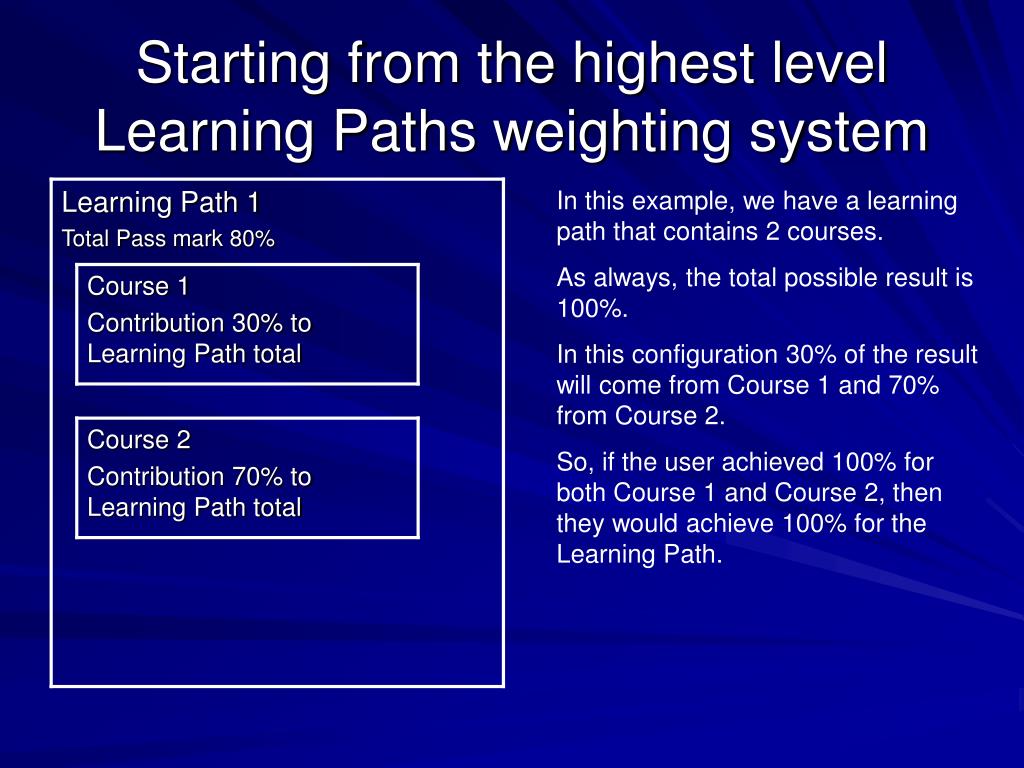 Starting from the highest level Learning Paths weighting system

Learning Path 1
Total Pass mark 80%

Course 1
Contribution 30% to Learning Path total

Course 2
Contribution 70% to Learning Path total

In this example, we have a learning path that contains 2 courses.

As always, the total possible result is 100%.

In this configuration 30% of the result will come from Course 1 and 70% from Course 2.

So, if the user achieved 100% for both Course 1 and Course 2, then they would achieve 100% for the Learning Path.